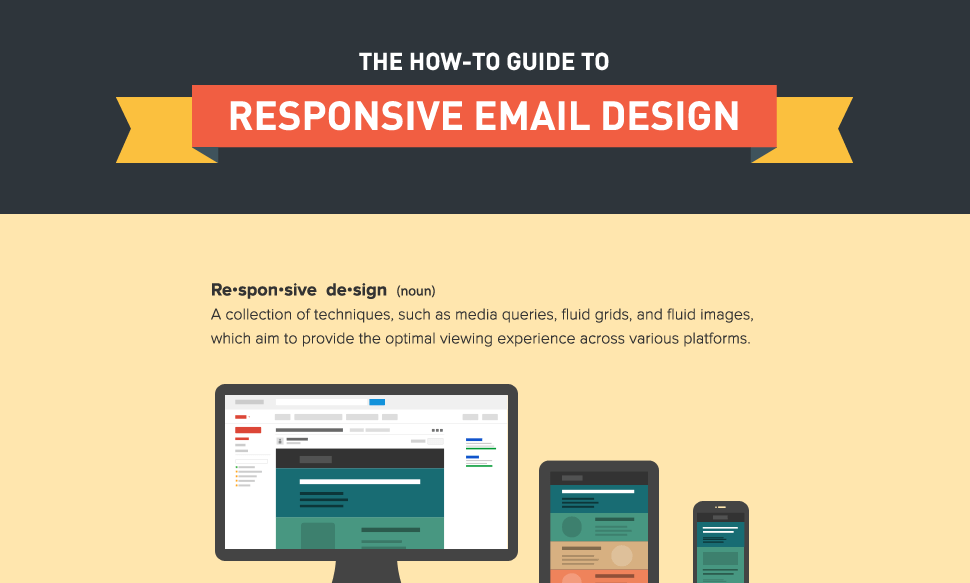 THE HOW-TO GUIDE TO

RESPONSIVE EMAIL DESIGN

Re•spon•sive de•sign (noun)
A collection of techniques, such as media queries, fluid grids, and fluid images, which aim to provide the optimal viewing experience across various platforms.